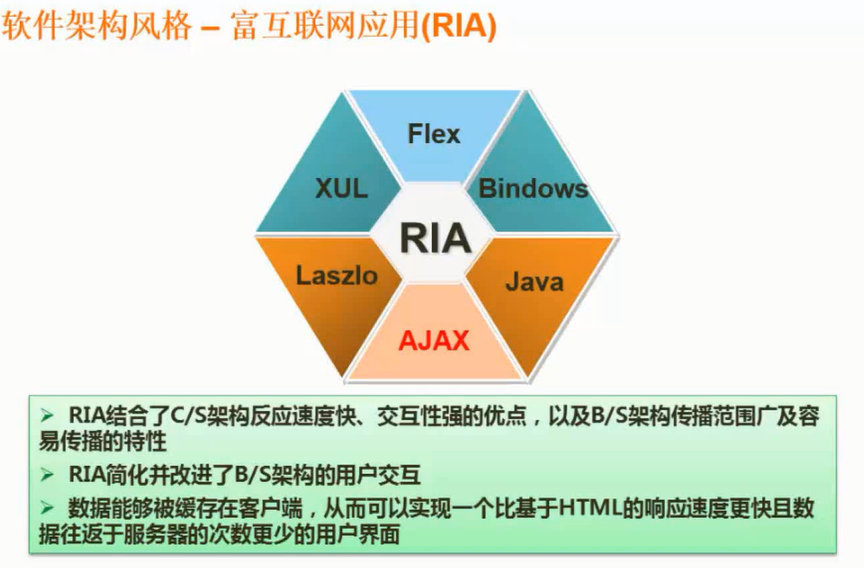 软件架构风格 – 富互联网应用(RIA)

Flex

XUL

Bindows

RIA

Laszlo

Java

AJAX

➢ RIA结合了C/S架构反应速度快、交互性强的优点，以及B/S架构传播范围广及容易传播的特性

➢ RIA简化并改进了B/S架构的用户交互

➢ 数据能够被缓存在客户端，从而可以实现一个比基于HTML的响应速度更快且数据往返于服务器的次数更少的用户界面